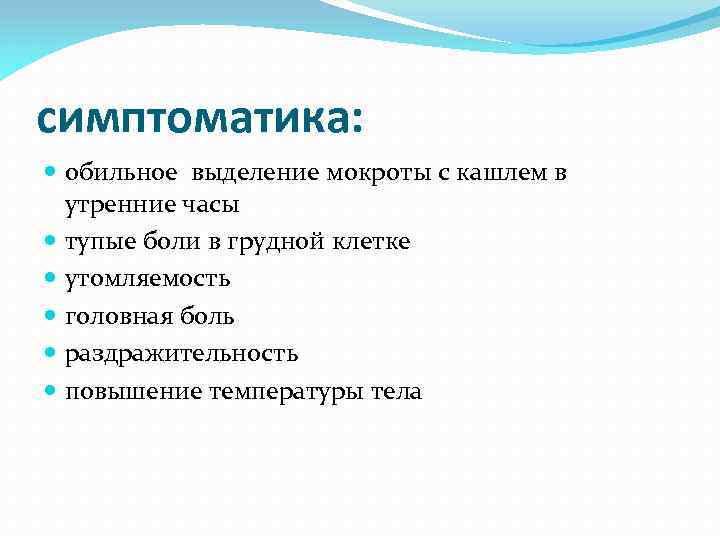 симптоматика:

- обильное выделение мокроты с кашлем в утренние часы
- тупые боли в грудной клетке
- утомляемость
- головная боль
- раздражительность
- повышение температуры тела